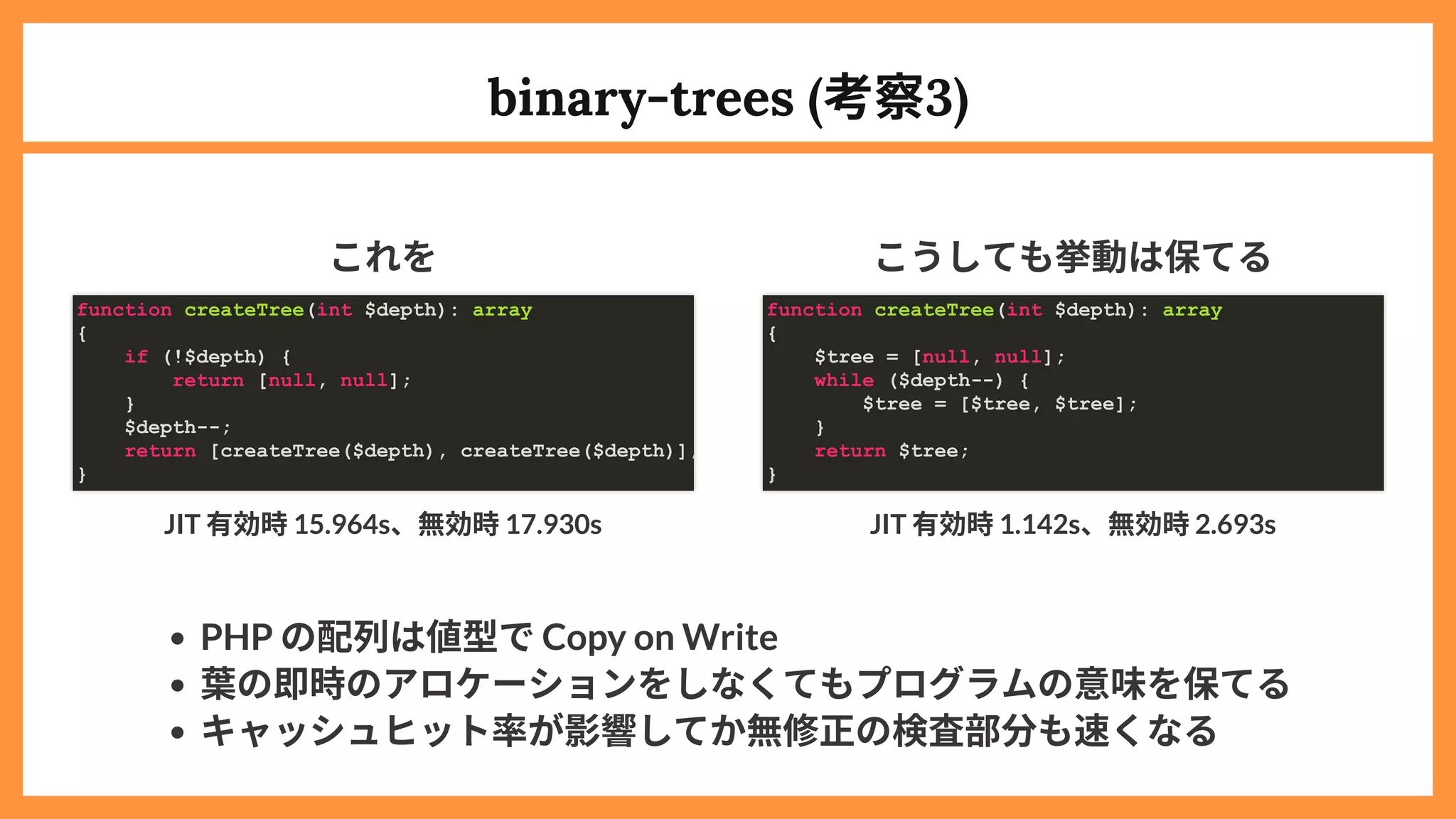 binary-trees (考察3)

これを

function createTree(int $depth): array
{
    if (!$depth) {
        return [null, null];
    }
    $depth--;
    return [createTree($depth), createTree($depth)]
}

JIT 有効時 15.964s、無効時 17.930s

こうしても挙動は保てる

function createTree(int $depth): array
{
    $tree = [null, null];
    while ($depth--) {
        $tree = [$tree, $tree];
    }
    return $tree;
}

JIT 有効時 1.142s、無効時 2.693s

• PHP の配列は値型で Copy on Write
• 葉の即時のアロケーションをしなくてもプログラムの意味を保てる
• キャッシュヒット率が影響してか無修正の検査部分も速くなる